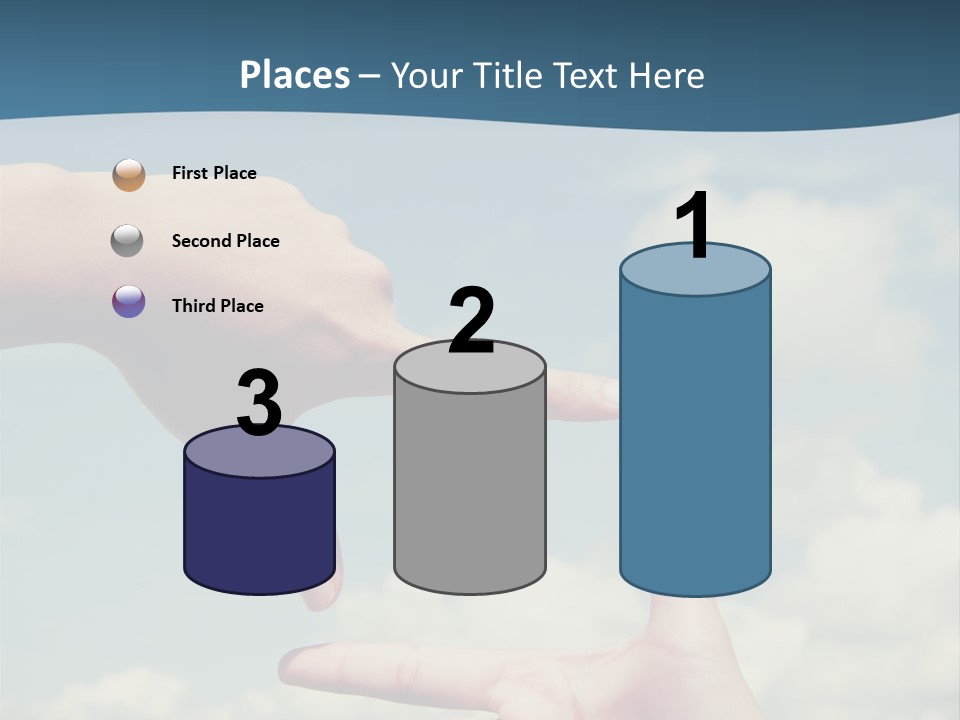 Places – Your Title Text Here

First Place

Second Place

Third Place

3

2

1